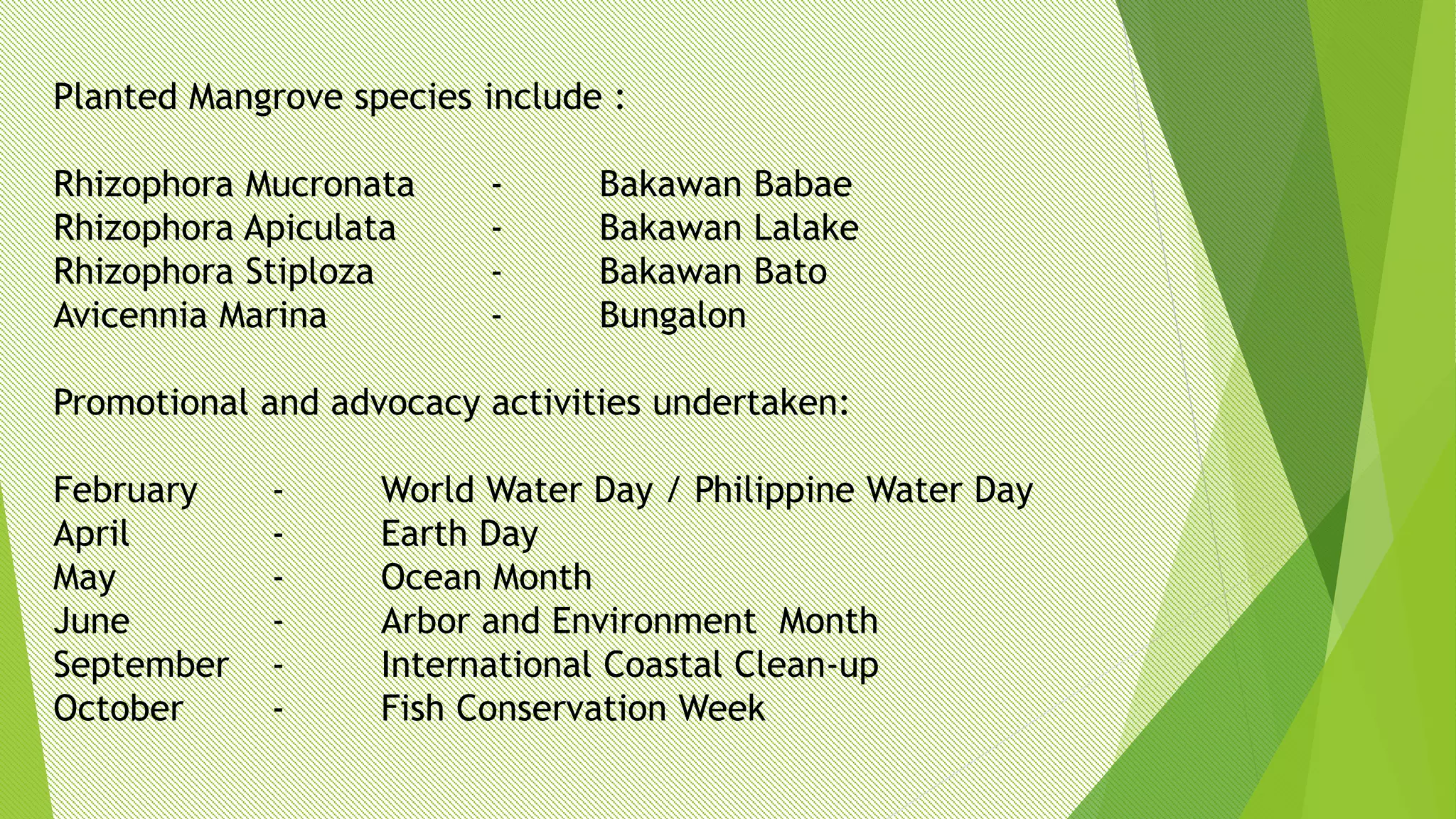 Planted Mangrove species include :

Rhizophora Mucronata - Bakawan Babae
Rhizophora Apiculata - Bakawan Lalake
Rhizophora Stiploza - Bakawan Bato
Avicennia Marina - Bungalon

Promotional and advocacy activities undertaken:

February - World Water Day / Philippine Water Day
April - Earth Day
May - Ocean Month
June - Arbor and Environment Month
September - International Coastal Clean-up
October - Fish Conservation Week